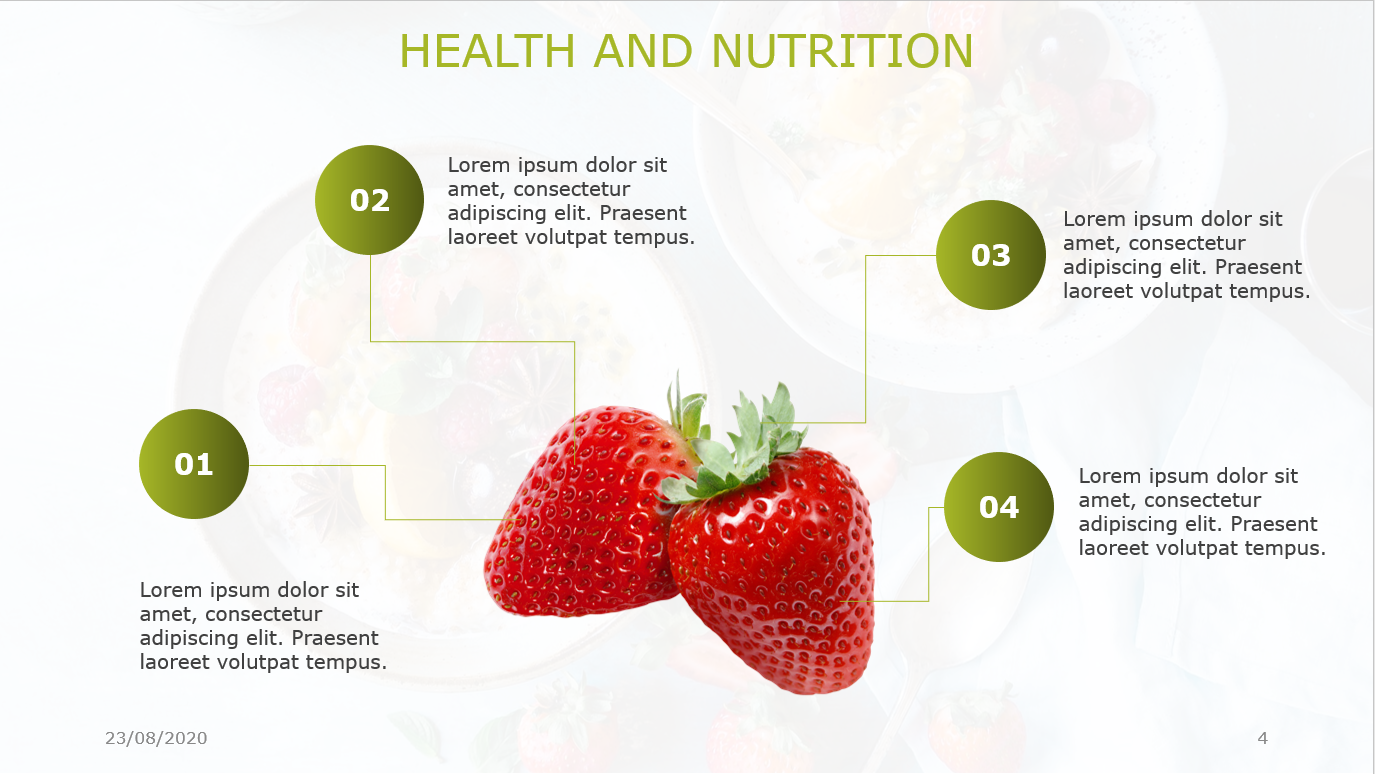 HEALTH AND NUTRITION

02

Lorem ipsum dolor sit amet, consectetur adipiscing elit. Praesent laoreet volutpat tempus.

03

Lorem ipsum dolor sit amet, consectetur adipiscing elit. Praesent laoreet volutpat tempus.

01

Lorem ipsum dolor sit amet, consectetur adipiscing elit. Praesent laoreet volutpat tempus.

04

Lorem ipsum dolor sit amet, consectetur adipiscing elit. Praesent laoreet volutpat tempus.

23/08/2020

4